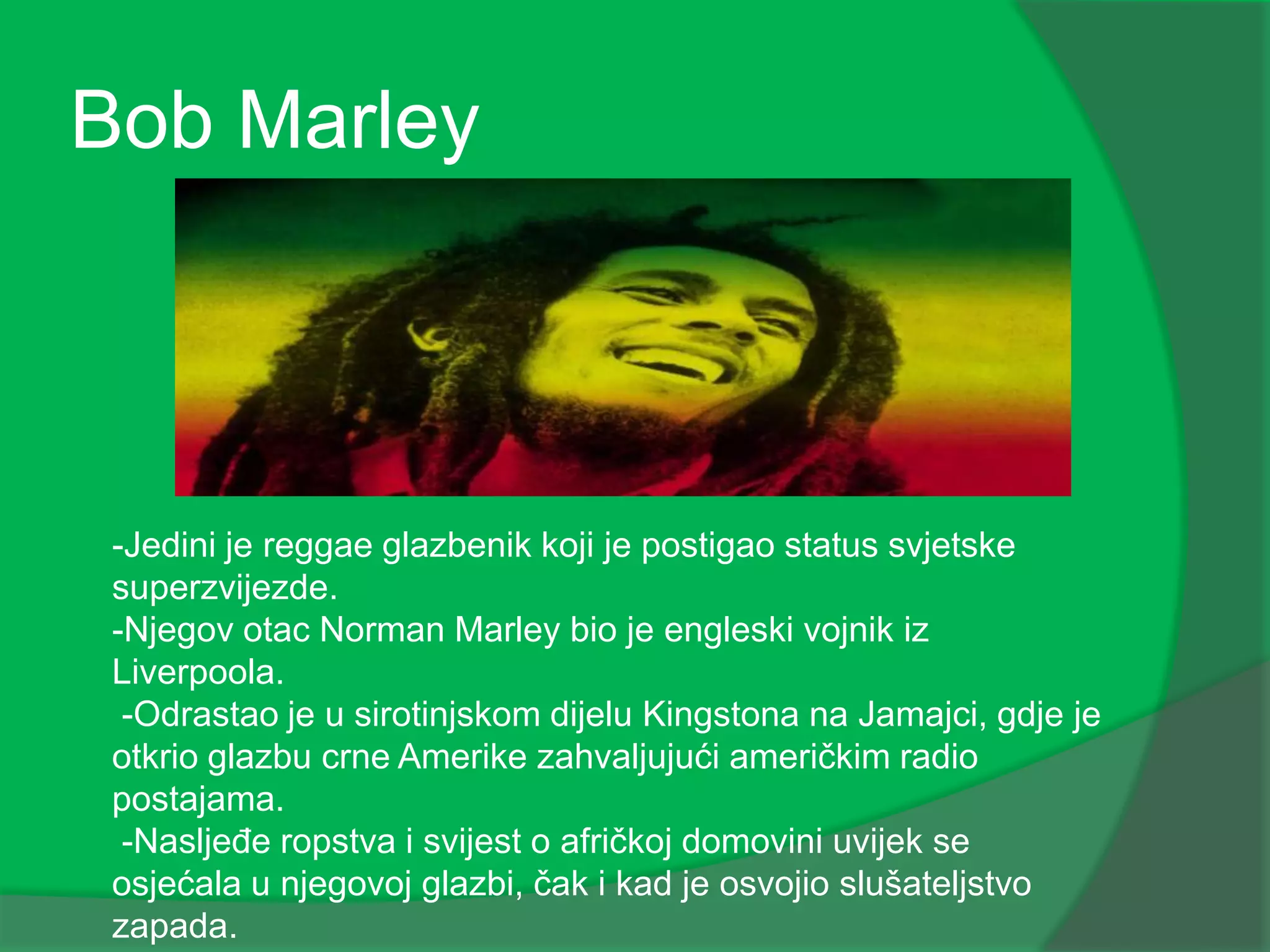 Bob Marley

-Jedini je reggae glazbenik koji je postigao status svjetske superzvijezde.
-Njegov otac Norman Marley bio je engleski vojnik iz Liverpoola.
-Odrastao je u sirotinjskom dijelu Kingstona na Jamajci, gdje je otkrio glazbu crne Amerike zahvaljujući američkim radio postajama.
-Nasljeđe ropstva i svijest o afričkoj domovini uvijek se osjećala u njegovoj glazbi, čak i kad je osvojio slušateljstvo zapada.